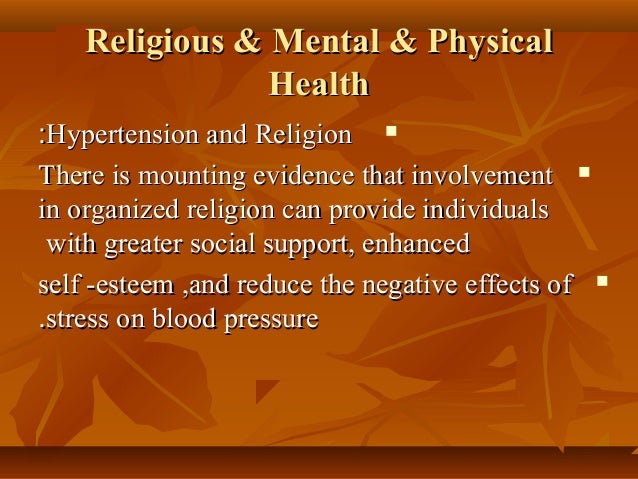 Religious & Mental & Physical Health

:Hypertension and Religion

There is mounting evidence that involvement in organized religion can provide individuals with greater social support, enhanced

self -esteem ,and reduce the negative effects of .stress on blood pressure